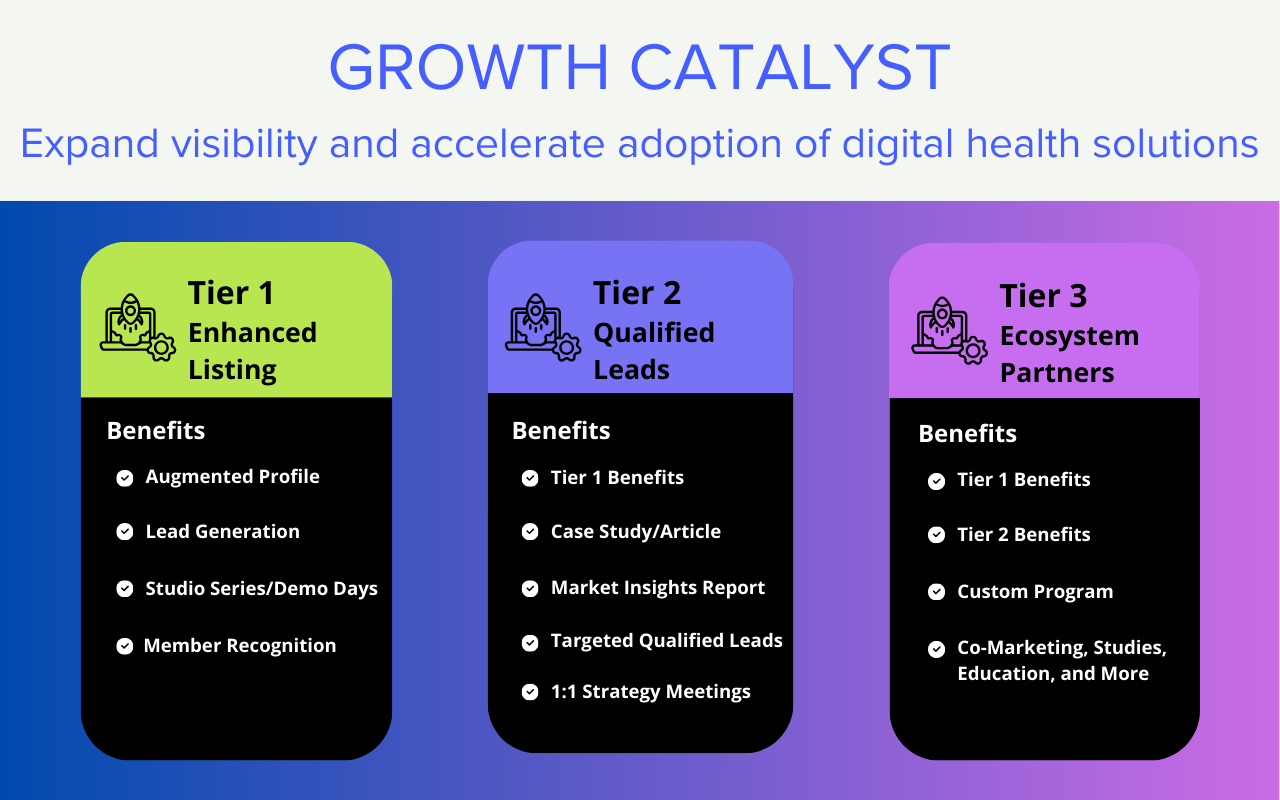 GROWTH CATALYST

Expand visibility and accelerate adoption of digital health solutions

Tier 1
Enhanced Listing

Benefits

Augmented Profile

Lead Generation

Studio Series/Demo Days

Member Recognition

Tier 2
Qualified Leads

Benefits

Tier 1 Benefits

Case Study/Article

Market Insights Report

Targeted Qualified Leads

1:1 Strategy Meetings

Tier 3
Ecosystem Partners

Benefits

Tier 1 Benefits

Tier 2 Benefits

Custom Program

Co-Marketing, Studies, Education, and More